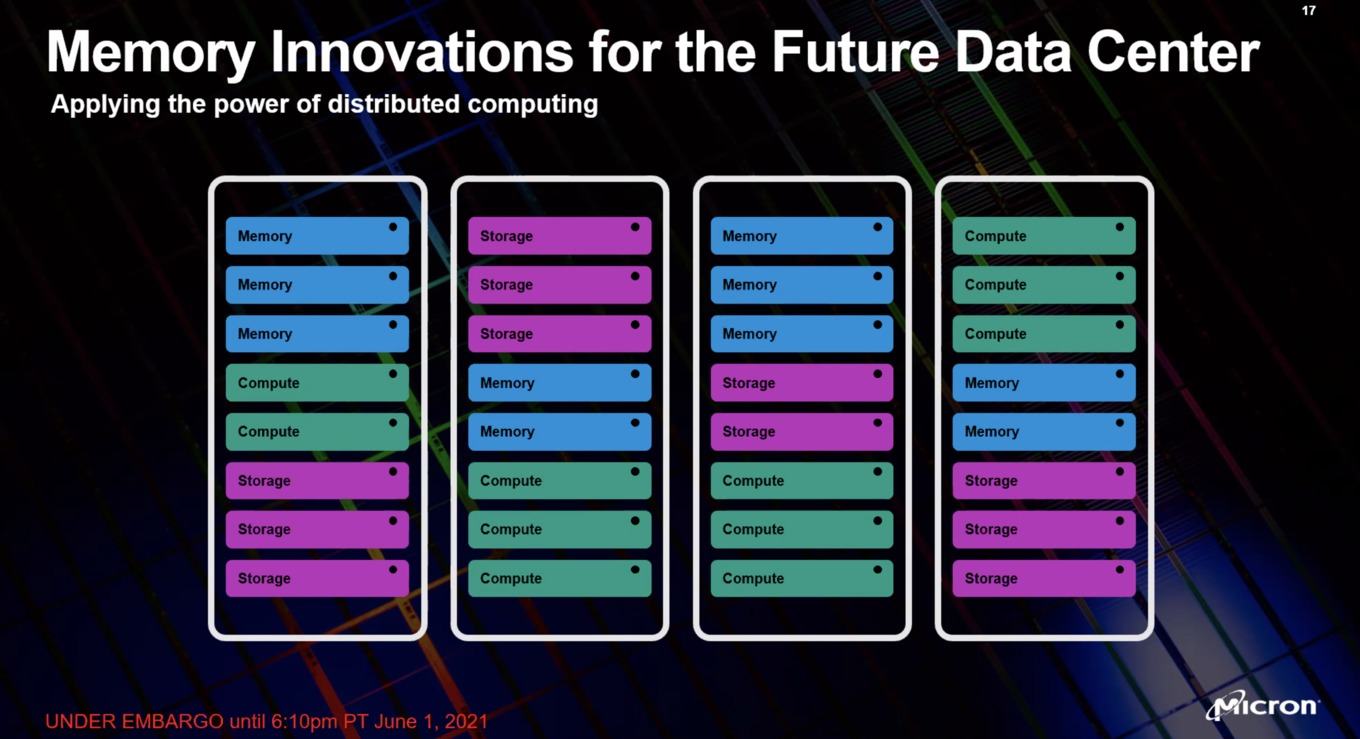 17

Memory Innovations for the Future Data Center

Applying the power of distributed computing

Memory
Memory
Memory
Compute
Compute
Storage
Storage
Storage

Storage
Storage
Storage
Memory
Memory
Compute
Compute
Compute

Memory
Memory
Memory
Storage
Storage
Compute
Compute
Compute

Compute
Compute
Compute
Memory
Memory
Storage
Storage
Storage

UNDER EMBARGO until 6:10pm PT June 1, 2021

Micron